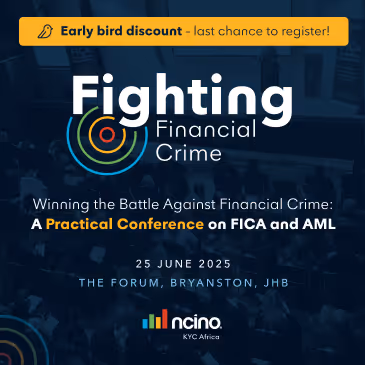 Early bird discount - last chance to register!

Fighting
Financial
Crime

Winning the Battle Against Financial Crime:
A Practical Conference on FICA and AML

25 JUNE 2025
THE FORUM, BRYANSTON, JHB

ncino.
KYC Africa